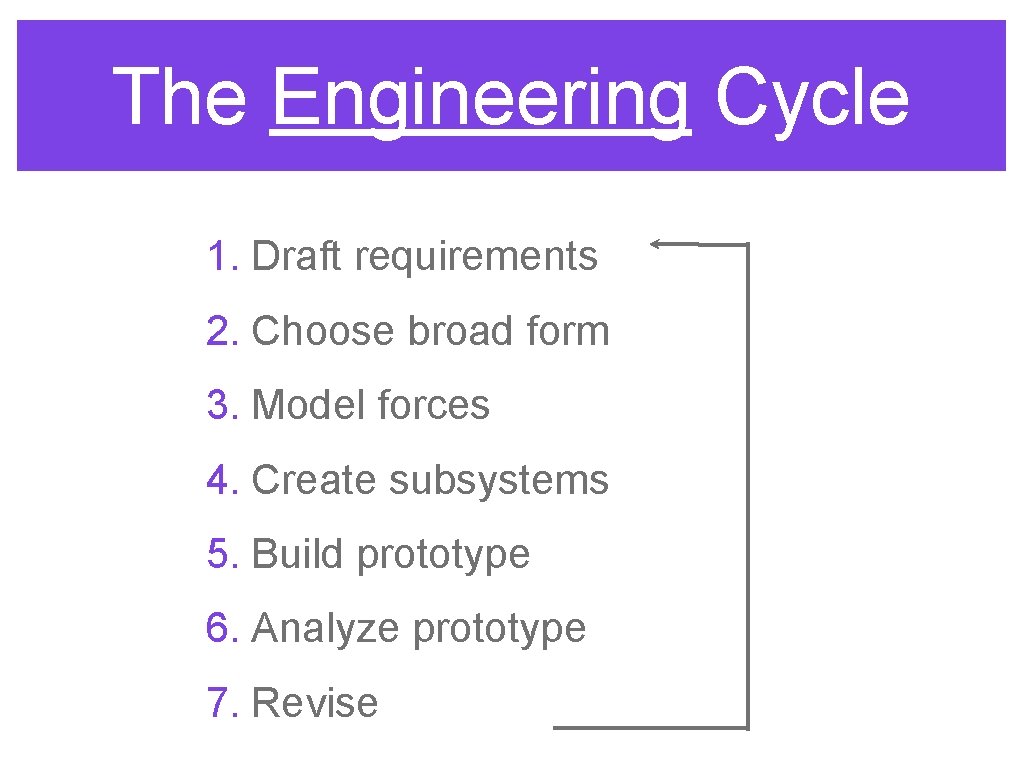 The Engineering Cycle

1. Draft requirements
2. Choose broad form
3. Model forces
4. Create subsystems
5. Build prototype
6. Analyze prototype
7. Revise